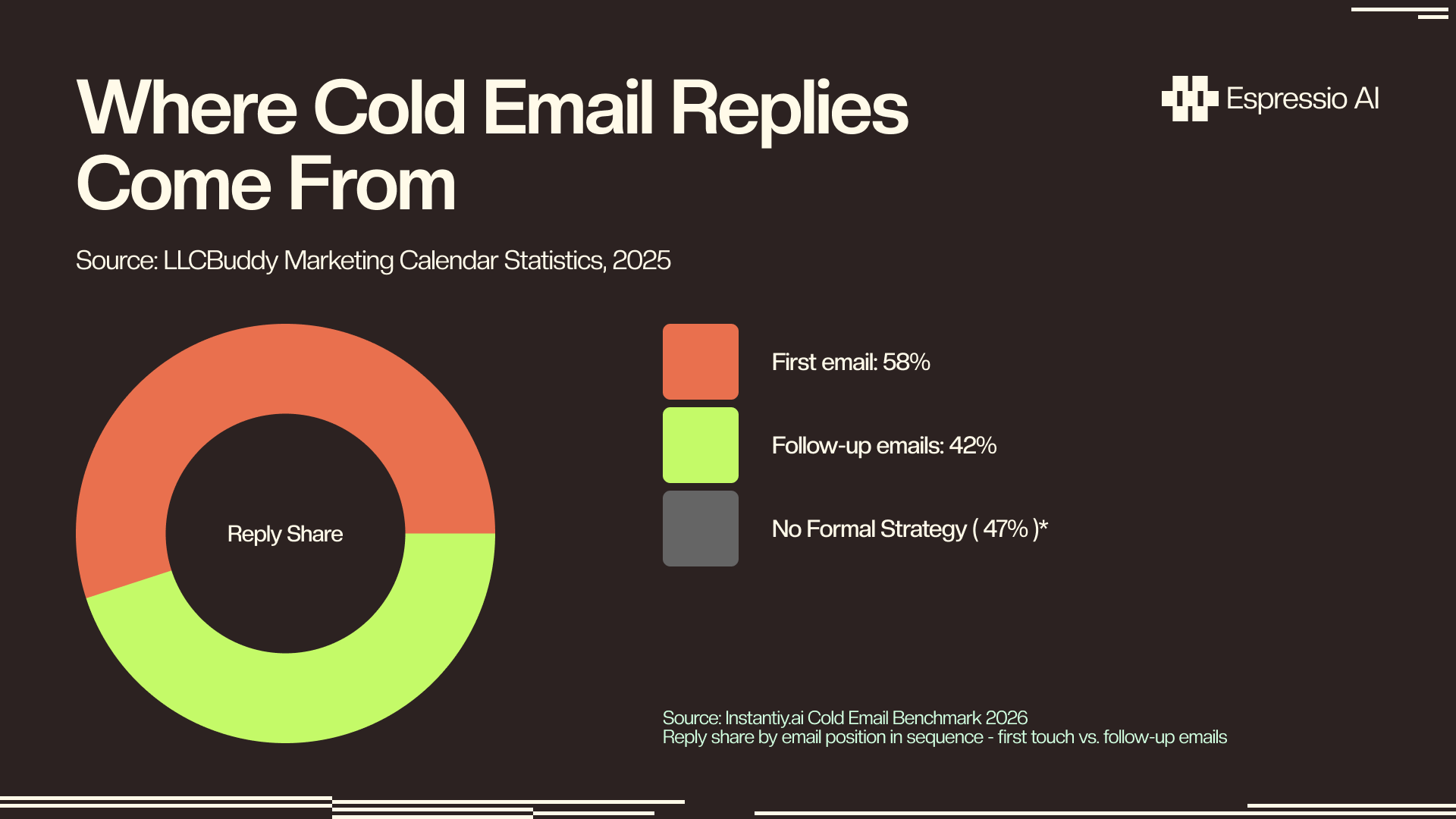 Where Cold Email Replies Come From

Espressio AI

Source: LLCBuddy Marketing Calendar Statistics, 2025

Reply Share

First email: 58%

Follow-up emails: 42%

No Formal Strategy ( 47% )*

Source: Instantiy.ai Cold Email Benchmark 2026
Reply share by email position in sequence - first touch vs. follow-up emails